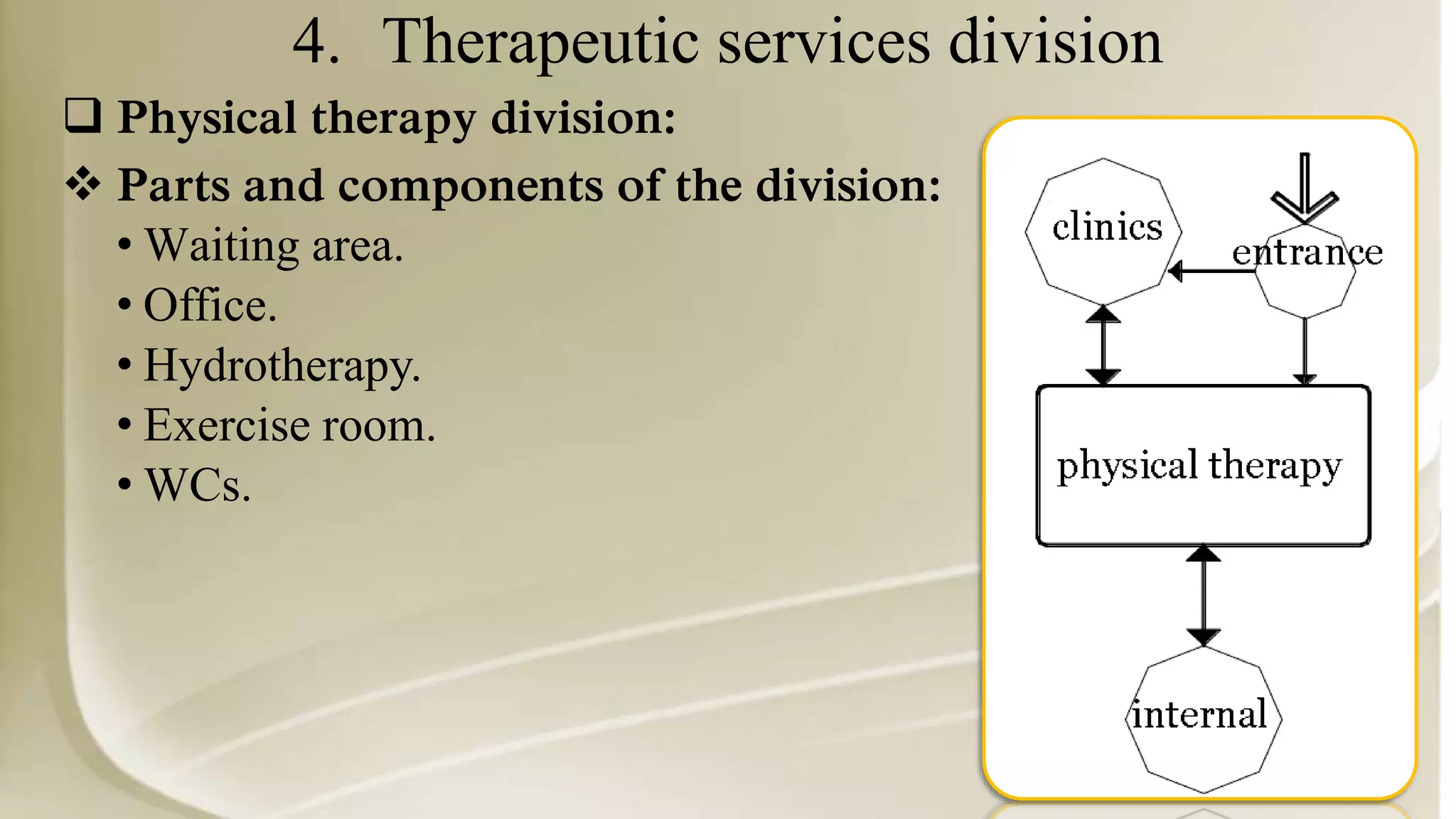 4. Therapeutic services division

❑ Physical therapy division:

❖ Parts and components of the division:

• Waiting area.
• Office.
• Hydrotherapy.
• Exercise room.
• WCs.

clinics

entrance

physical therapy

internal